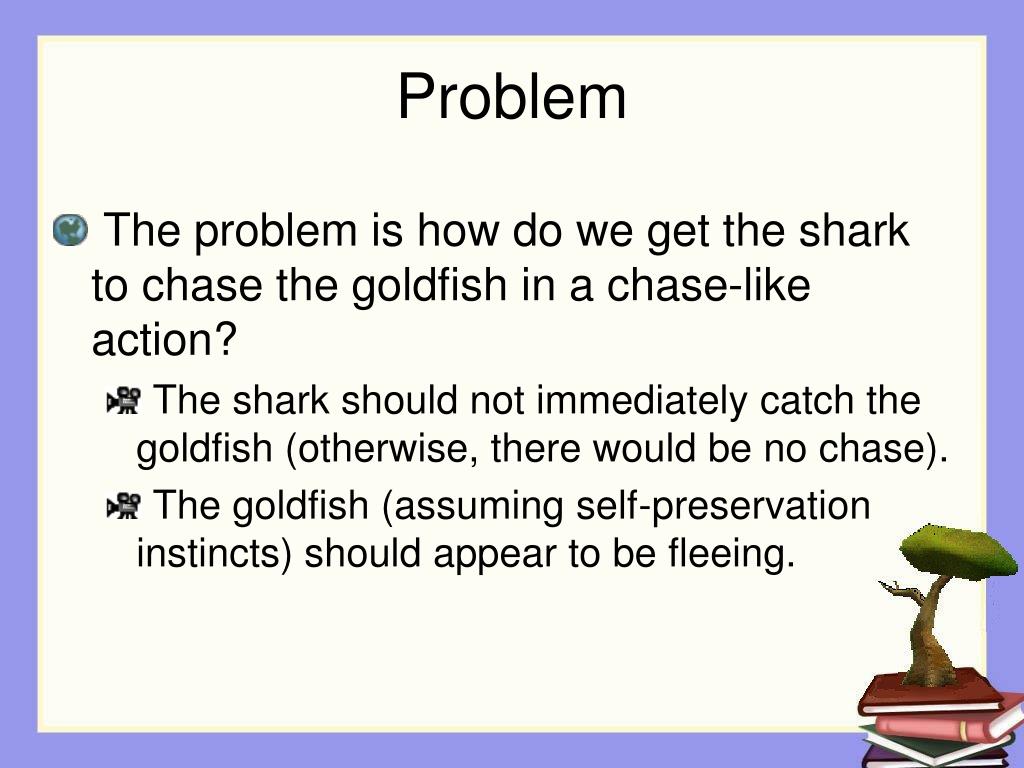 Problem

The problem is how do we get the shark to chase the goldfish in a chase-like action?

The shark should not immediately catch the goldfish (otherwise, there would be no chase).

The goldfish (assuming self-preservation instincts) should appear to be fleeing.